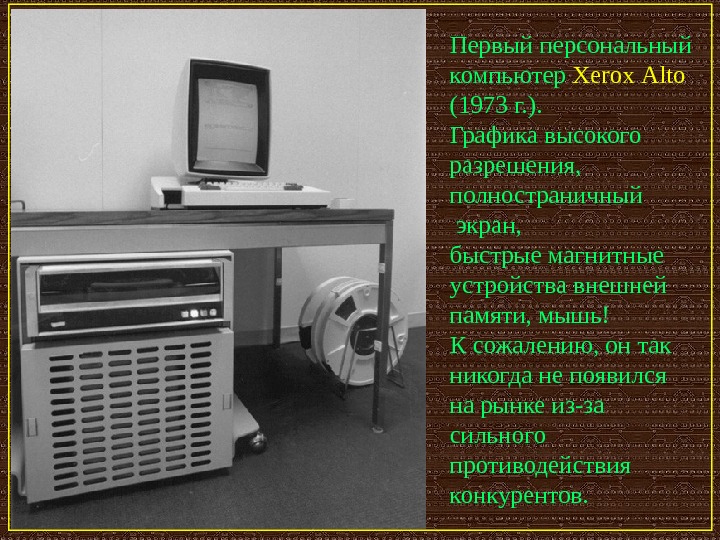 Первый персональный компьютер Xerox Alto (1973 г.).
Графика высокого разрешения, полностраничный экран,
быстрые магнитные устройства внешней памяти, мышь!
К сожалению, он так никогда не появился на рынке из-за сильного противодействия конкурентов.